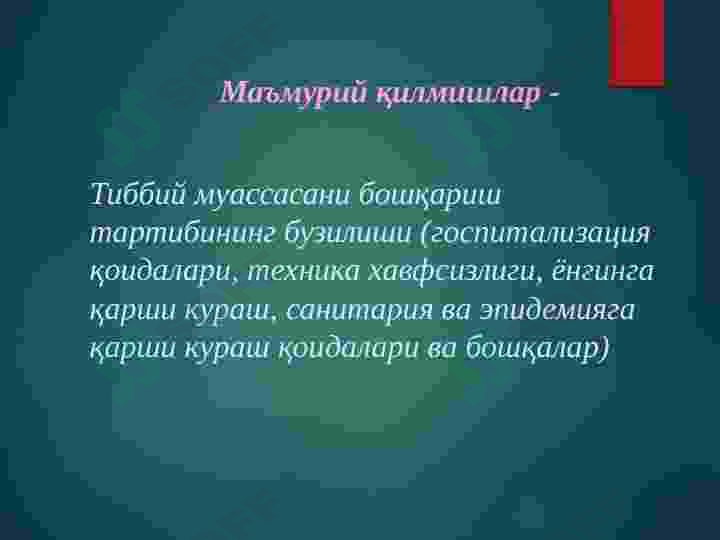 Маъмурий қилмишлар -

Тиббий муассасани бошқариш тартибининг бузилиши (госпитализация қоидалари, техника хавфсизлиги, ёнгинга қарши кураш, санитария ва эпидемияга қарши кураш қоидалари ва бошқалар)